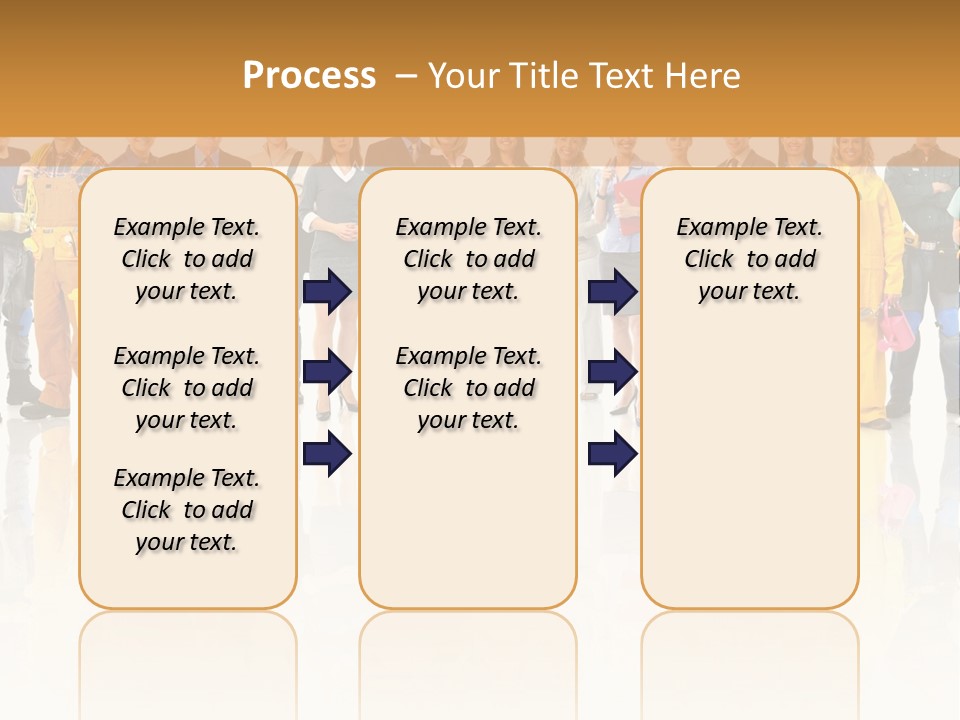 Process – Your Title Text Here

Example Text. Click to add your text.

Example Text. Click to add your text.

Example Text. Click to add your text.

Example Text. Click to add your text.

Example Text. Click to add your text.

Example Text. Click to add your text.